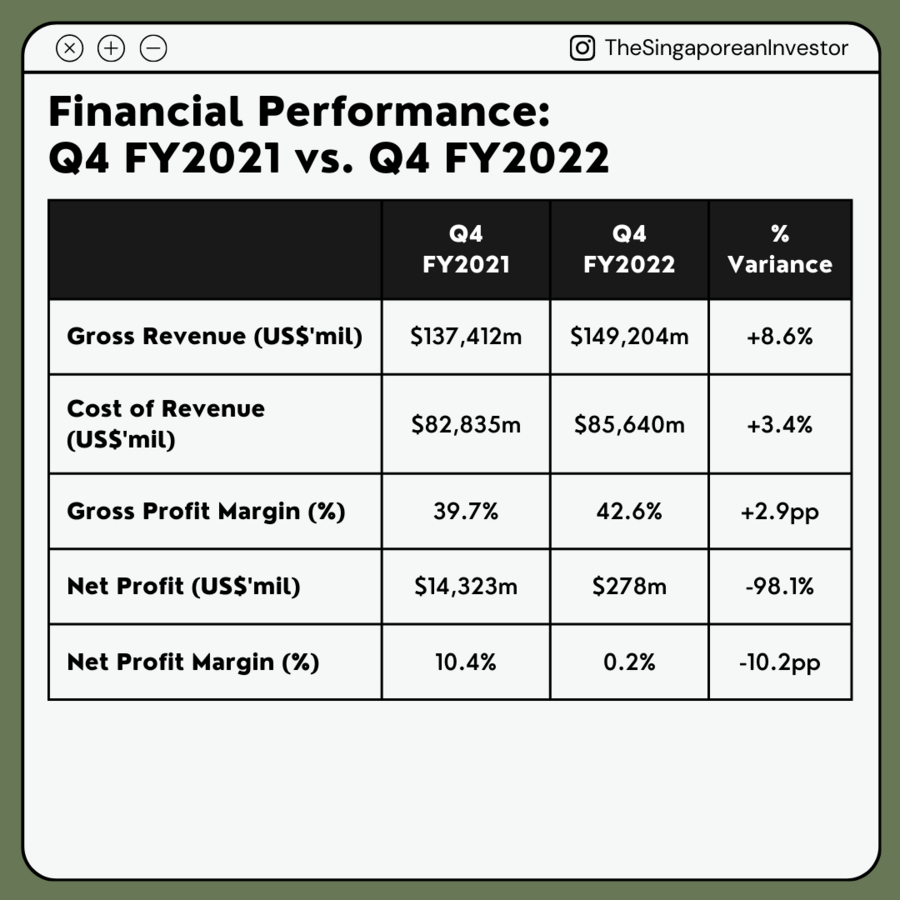 TheSingaporeanInvestor

Financial Performance:
Q4 FY2021 vs. Q4 FY2022

| | Q4 FY2021 | Q4 FY2022 | % Variance |
|---|---|---|---|
| Gross Revenue (US$'mil) | $137,412m | $149,204m | +8.6% |
| Cost of Revenue (US$'mil) | $82,835m | $85,640m | +3.4% |
| Gross Profit Margin (%) | 39.7% | 42.6% | +2.9pp |
| Net Profit (US$'mil) | $14,323m | $278m | -98.1% |
| Net Profit Margin (%) | 10.4% | 0.2% | -10.2pp |